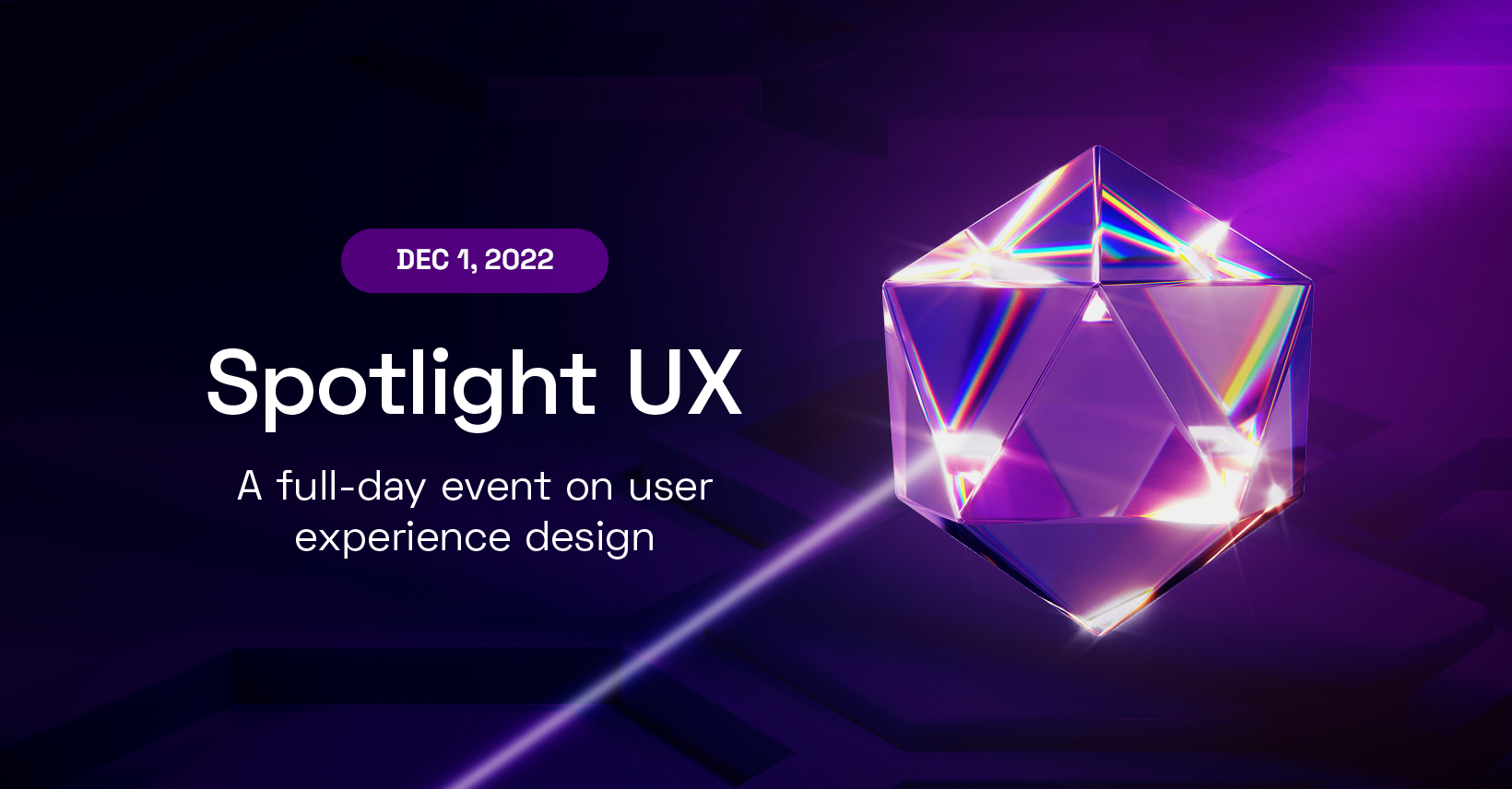 DEC 1, 2022

Spotlight UX

A full-day event on user experience design